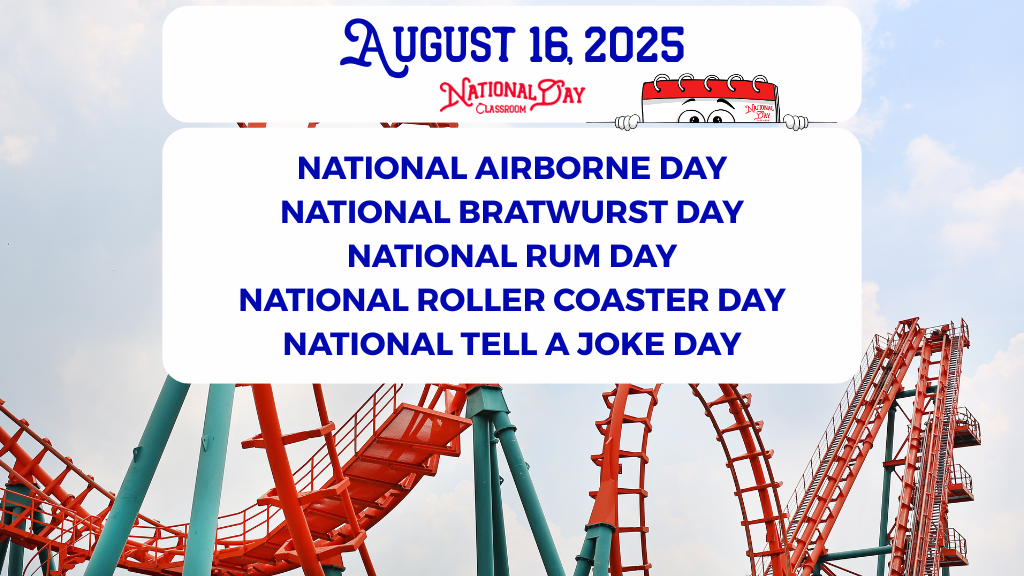 August 16, 2025

National Day Classroom

National Day

NATIONAL AIRBORNE DAY
NATIONAL BRATWURST DAY
NATIONAL RUM DAY
NATIONAL ROLLER COASTER DAY
NATIONAL TELL A JOKE DAY